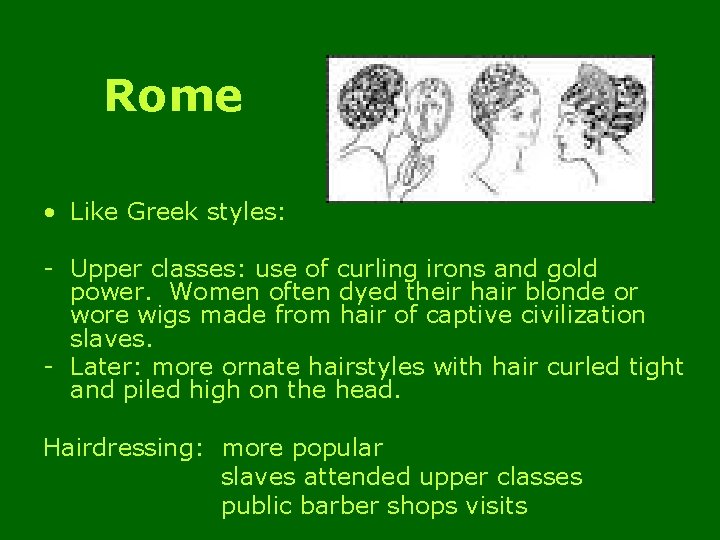 Rome

• Like Greek styles:

- Upper classes: use of curling irons and gold power. Women often dyed their hair blonde or wore wigs made from hair of captive civilization slaves.
- Later: more ornate hairstyles with hair curled tight and piled high on the head.

Hairdressing: more popular
slaves attended upper classes
public barber shops visits